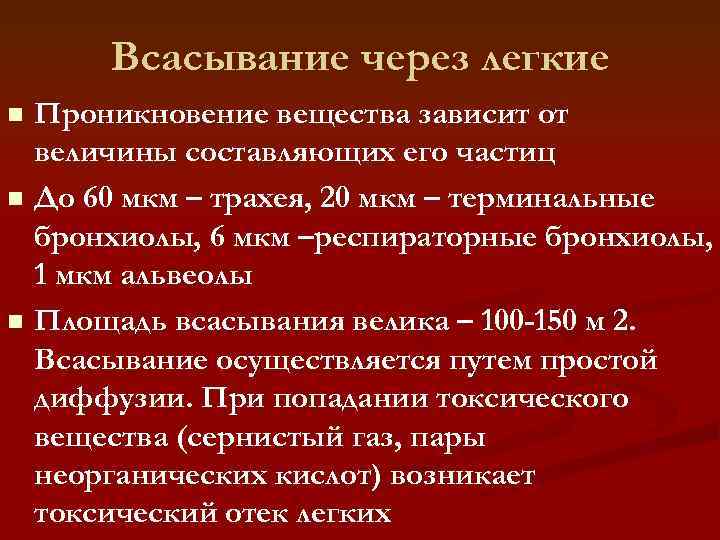 Всасывание через легкие

Проникновение вещества зависит от величины составляющих его частиц

До 60 мкм – трахея, 20 мкм – терминальные бронхиолы, 6 мкм –респираторные бронхиолы, 1 мкм альвеолы

Площадь всасывания велика – 100-150 м 2. Всасывание осуществляется путем простой диффузии. При попадании токсического вещества (сернистый газ, пары неорганических кислот) возникает токсический отек легких